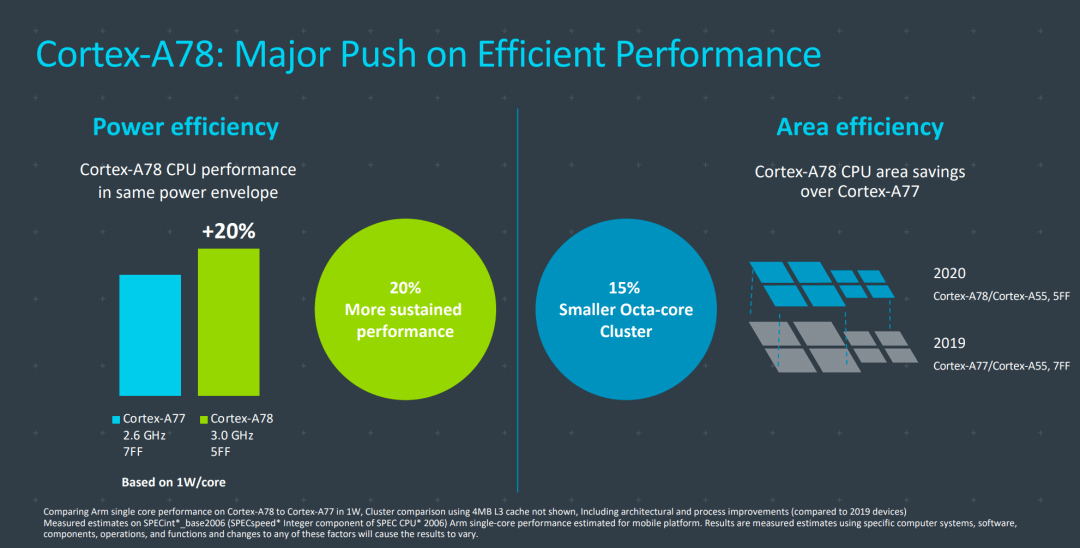 Cortex-A78: Major Push on Efficient Performance

Power efficiency

Cortex-A78 CPU performance in same power envelope

+20%

Cortex-A77
2.6 GHz
7FF

Cortex-A78
3.0 GHz
5FF

Based on 1W/core

20%
More sustained performance

Area efficiency

Cortex-A78 CPU area savings over Cortex-A77

15%
Smaller Octa-core Cluster

2020
Cortex-A78/Cortex-A55, 5FF

2019
Cortex-A77/Cortex-A55, 7FF

Comparing Arm single core performance on Cortex-A78 to Cortex-A77 in 1W, Cluster comparison using 4MB L3 cache not shown, Including architectural and process improvements (compared to 2019 devices)
Measured estimates on SPECint*_base2006 (SPECspeed* Integer component of SPEC CPU* 2006) Arm single-core performance estimated for mobile platform. Results are measured estimates using specific computer systems, software, components, operations, and functions and changes to any of these factors will cause the results to vary.